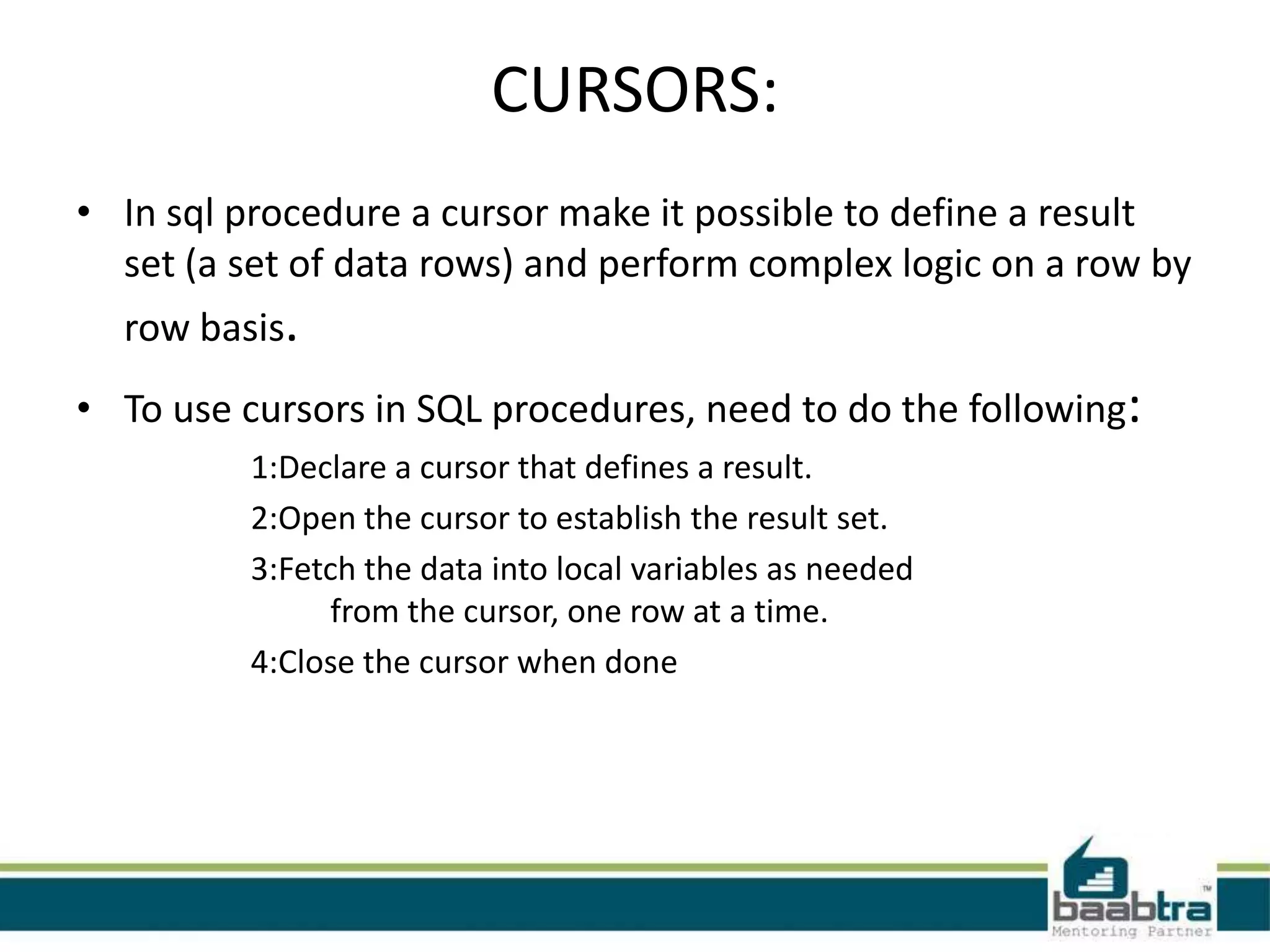 CURSORS:

• In sql procedure a cursor make it possible to define a result set (a set of data rows) and perform complex logic on a row by row basis.

• To use cursors in SQL procedures, need to do the following:

1:Declare a cursor that defines a result.

2:Open the cursor to establish the result set.

3:Fetch the data into local variables as needed from the cursor, one row at a time.

4:Close the cursor when done

baabtra™
Mentoring Partner